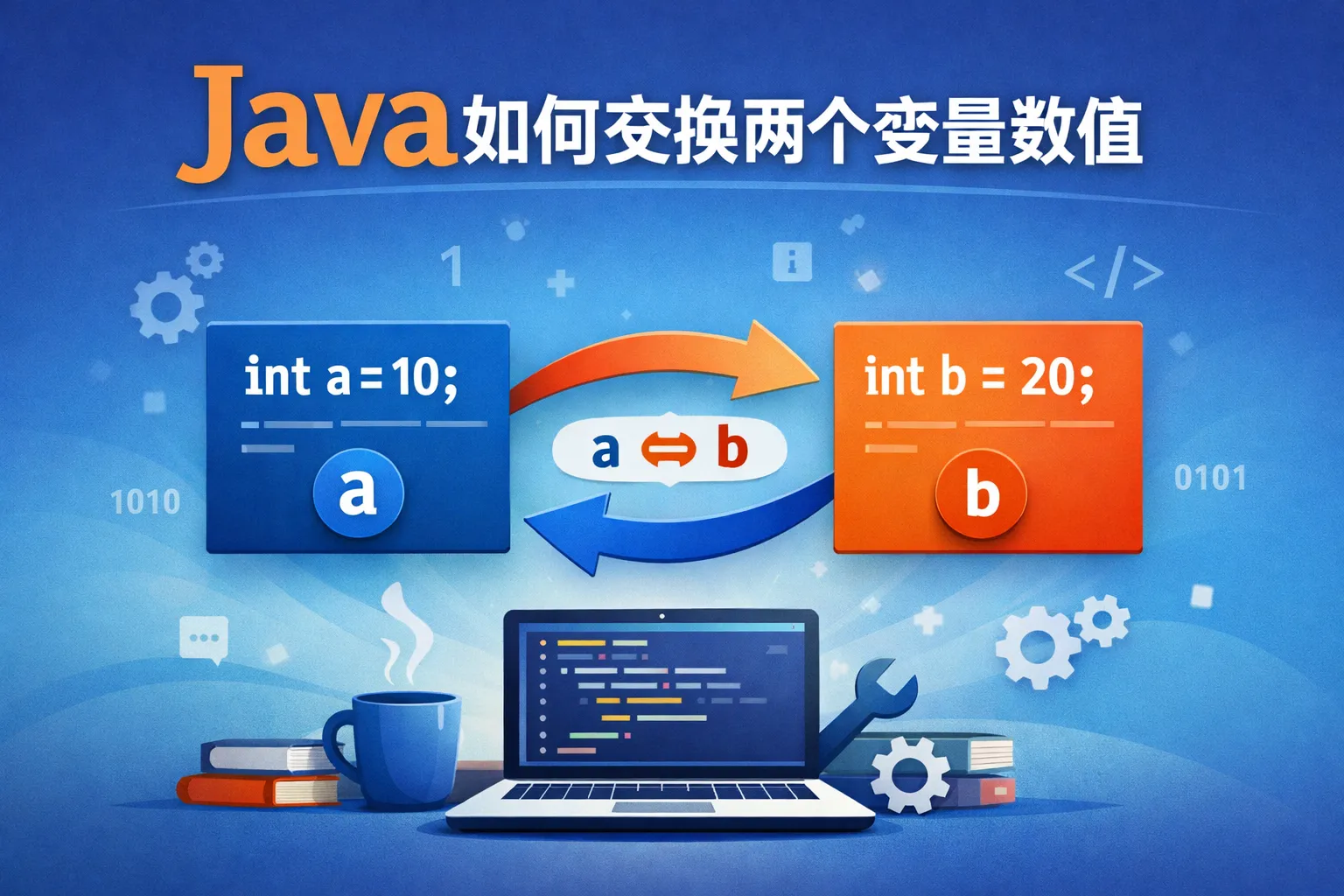 Java如何交换两个变量数值

1

</>

int a = 10;

a

a ⇔ b

int b = 20;

b

1010

0101